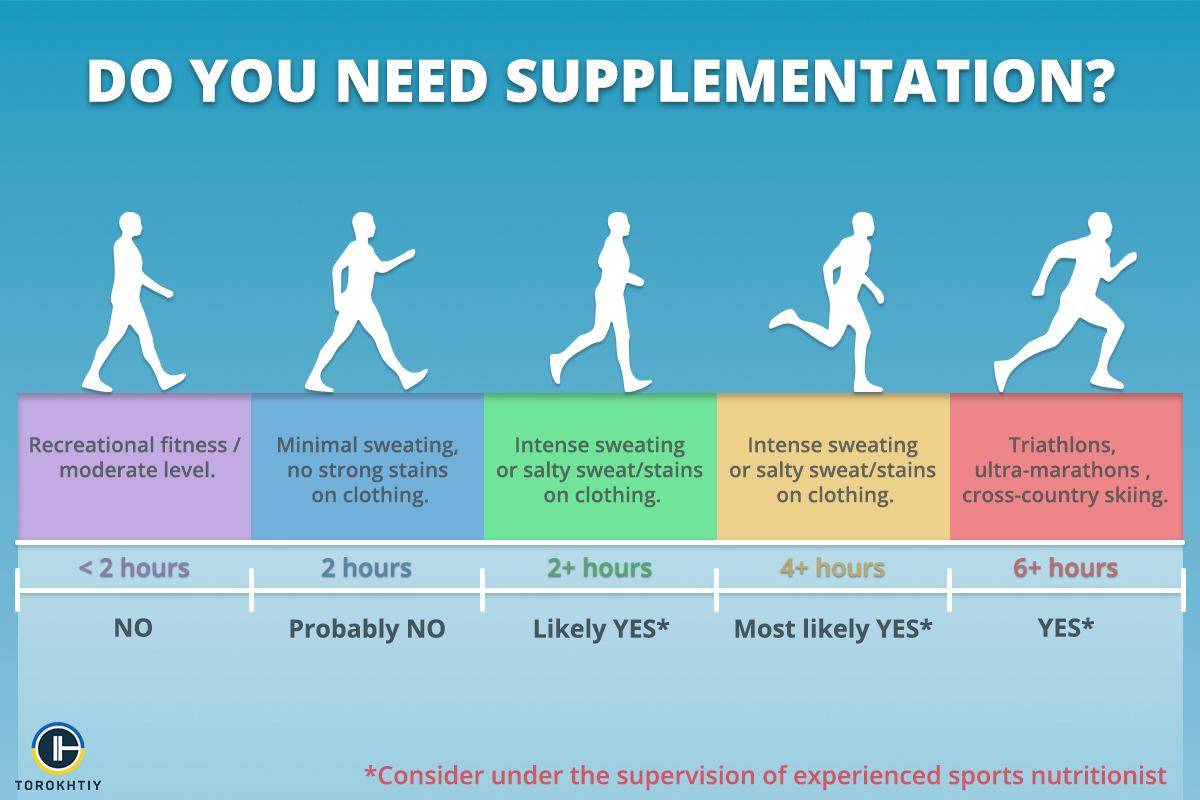 DO YOU NEED SUPPLEMENTATION?

| Recreational fitness / moderate level. | Minimal sweating, no strong stains on clothing. | Intense sweating or salty sweat/stains on clothing. | Intense sweating or salty sweat/stains on clothing. | Triathlons, ultra-marathons , cross-country skiing. |
|---|---|---|---|---|
| < 2 hours | 2 hours | 2+ hours | 4+ hours | 6+ hours |
| NO | Probably NO | Likely YES* | Most likely YES* | YES* |

TOROKHTIY

*Consider under the supervision of experienced sports nutritionist